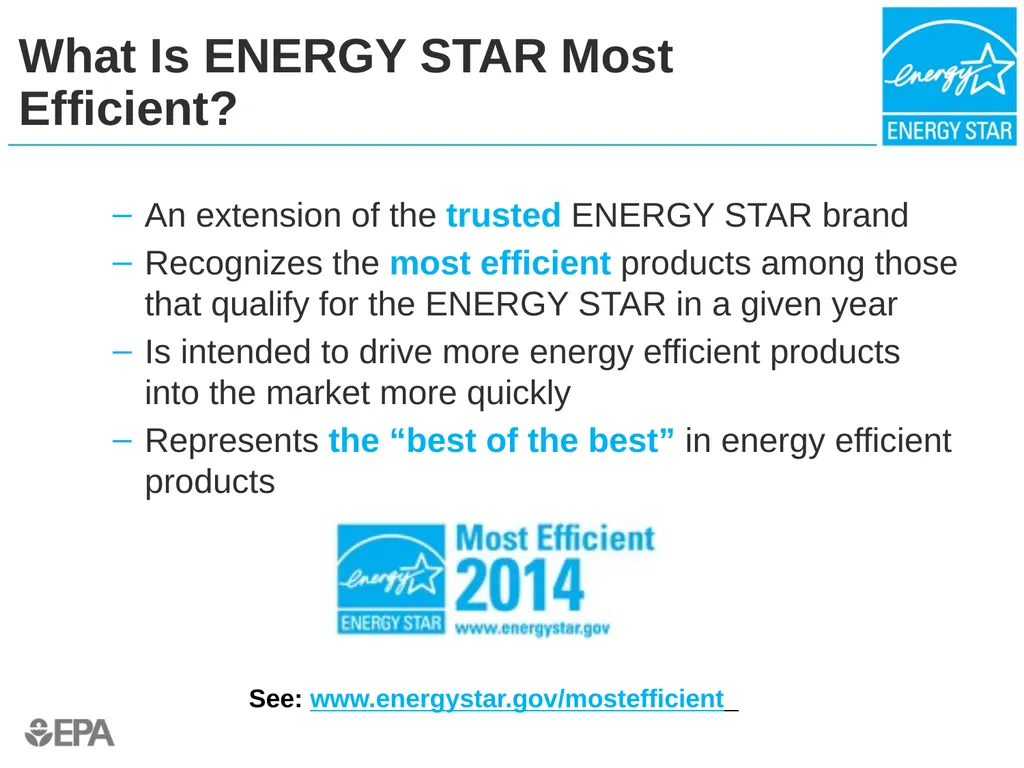 What Is ENERGY STAR Most Efficient?

energy
ENERGY STAR

– An extension of the trusted ENERGY STAR brand
– Recognizes the most efficient products among those that qualify for the ENERGY STAR in a given year
– Is intended to drive more energy efficient products into the market more quickly
– Represents the “best of the best” in energy efficient products

energy
ENERGY STAR
Most Efficient
2014
www.energystar.gov

See: www.energystar.gov/mostefficient

EPA